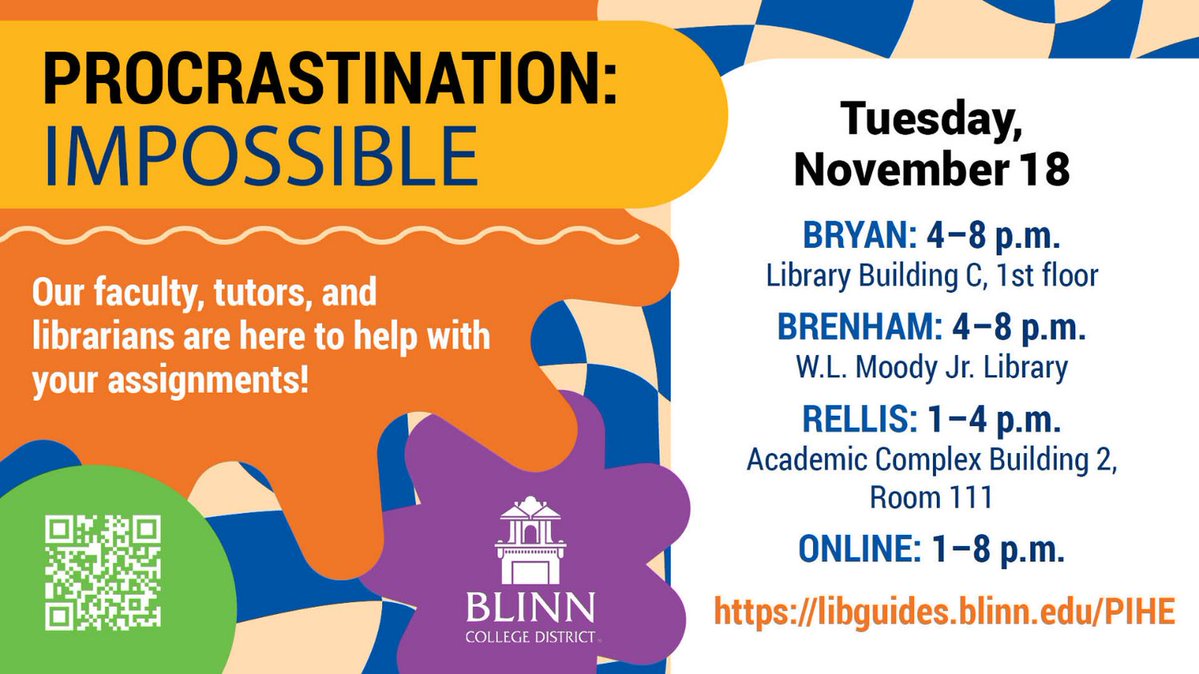 PROCRASTINATION: IMPOSSIBLE

Our faculty, tutors, and librarians are here to help with your assignments!

BLINN
COLLEGE DISTRICT

Tuesday, November 18

BRYAN: 4–8 p.m.
Library Building C, 1st floor

BRENHAM: 4–8 p.m.
W.L. Moody Jr. Library

RELLIS: 1–4 p.m.
Academic Complex Building 2, Room 111

ONLINE: 1–8 p.m.

https://libguides.blinn.edu/PIHE